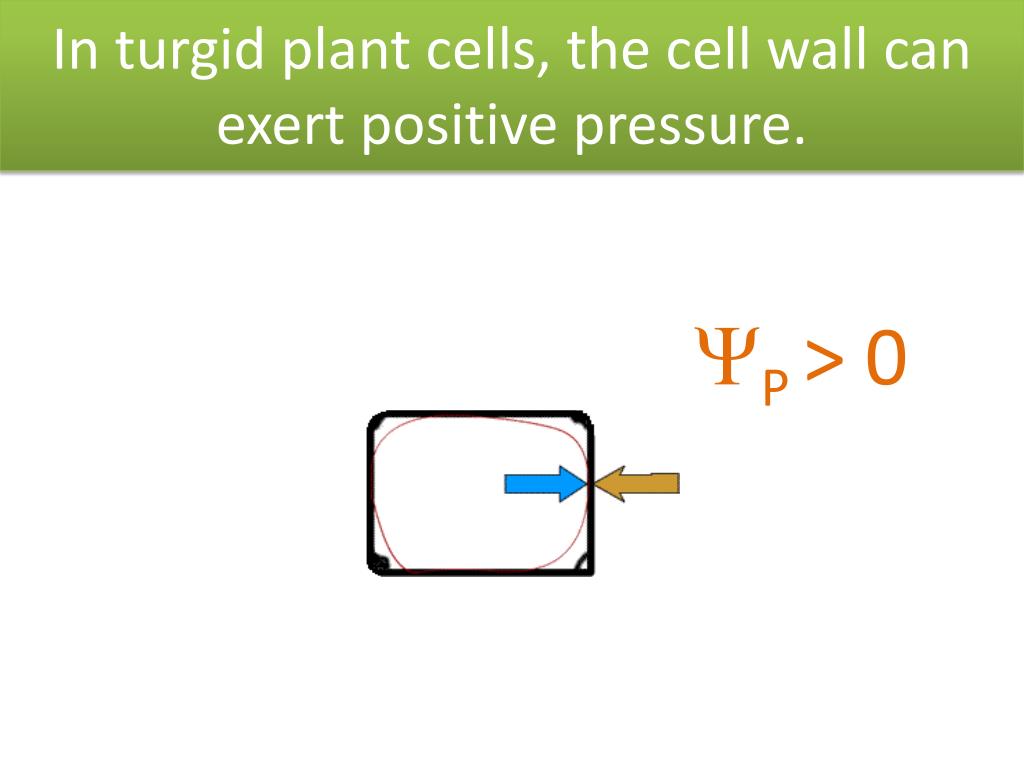 In turgid plant cells, the cell wall can exert positive pressure.

$\Psi_P > 0$